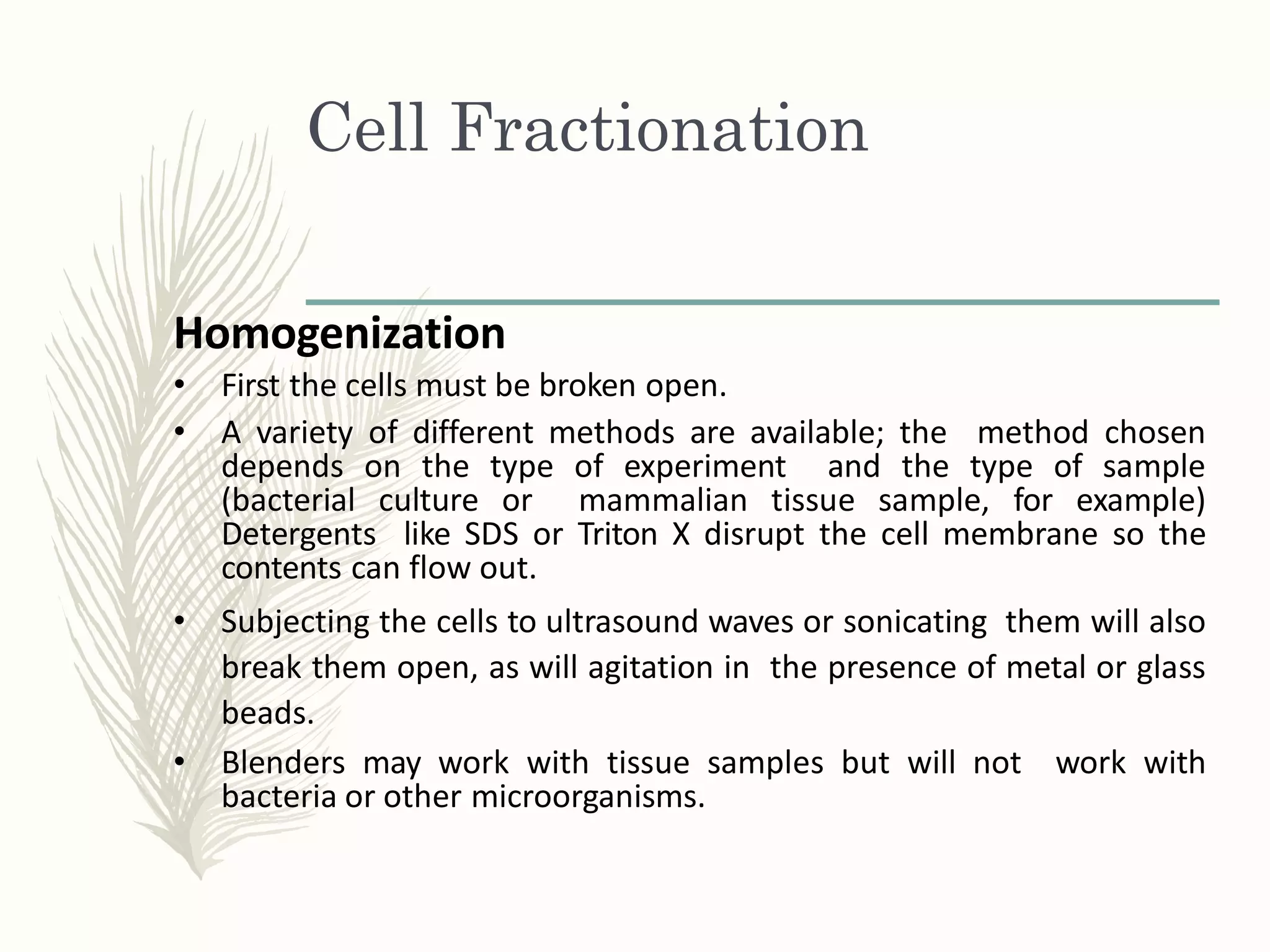 Cell Fractionation

Homogenization

• First the cells must be broken open.

• A variety of different methods are available; the method chosen depends on the type of experiment and the type of sample (bacterial culture or mammalian tissue sample, for example) Detergents like SDS or Triton X disrupt the cell membrane so the contents can flow out.

• Subjecting the cells to ultrasound waves or sonicating them will also break them open, as will agitation in the presence of metal or glass beads.

• Blenders may work with tissue samples but will not work with bacteria or other microorganisms.